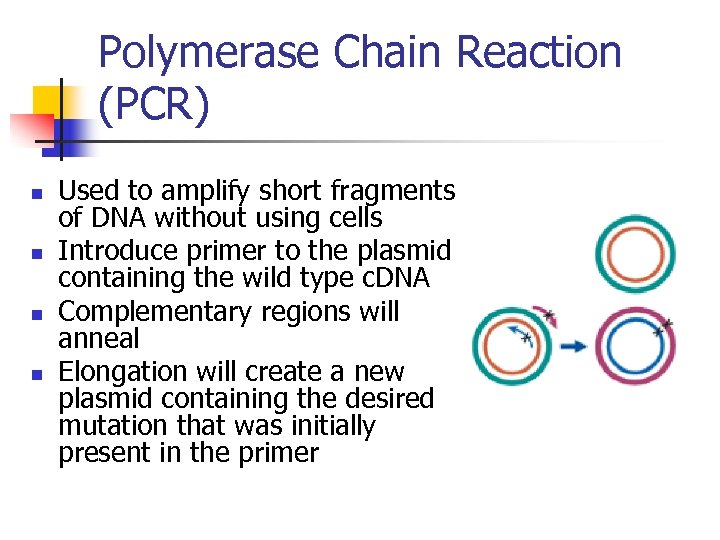 Polymerase Chain Reaction (PCR)

- Used to amplify short fragments of DNA without using cells
- Introduce primer to the plasmid containing the wild type cDNA
- Complementary regions will anneal
- Elongation will create a new plasmid containing the desired mutation that was initially present in the primer